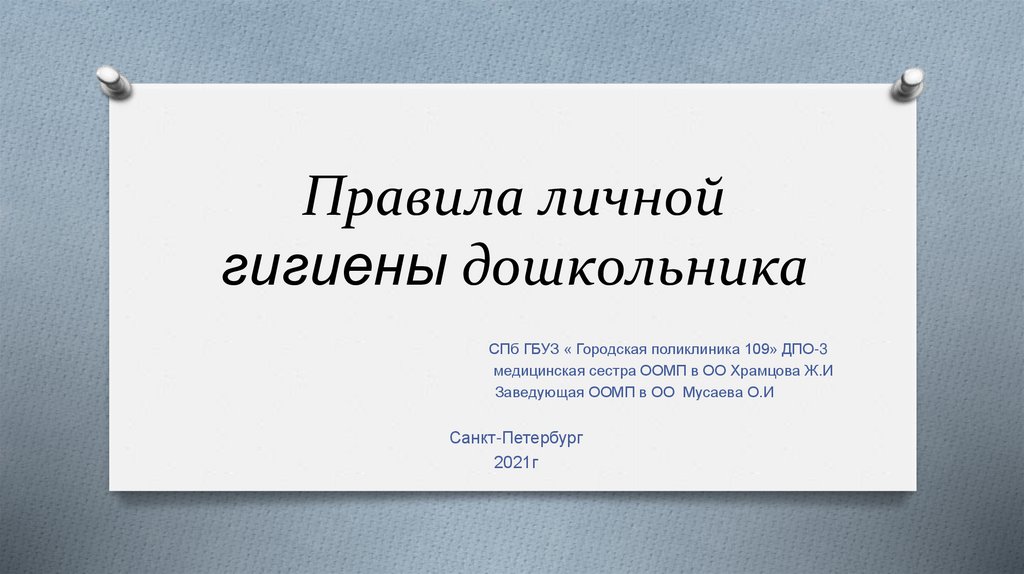 Правила личной гигиены дошкольника

СПб ГБУЗ « Городская поликлиника 109» ДПО-3
медицинская сестра ООМП в ОО Храмцова Ж.И
Заведующая ООМП в ОО Мусаева О.И

Санкт-Петербург
2021г